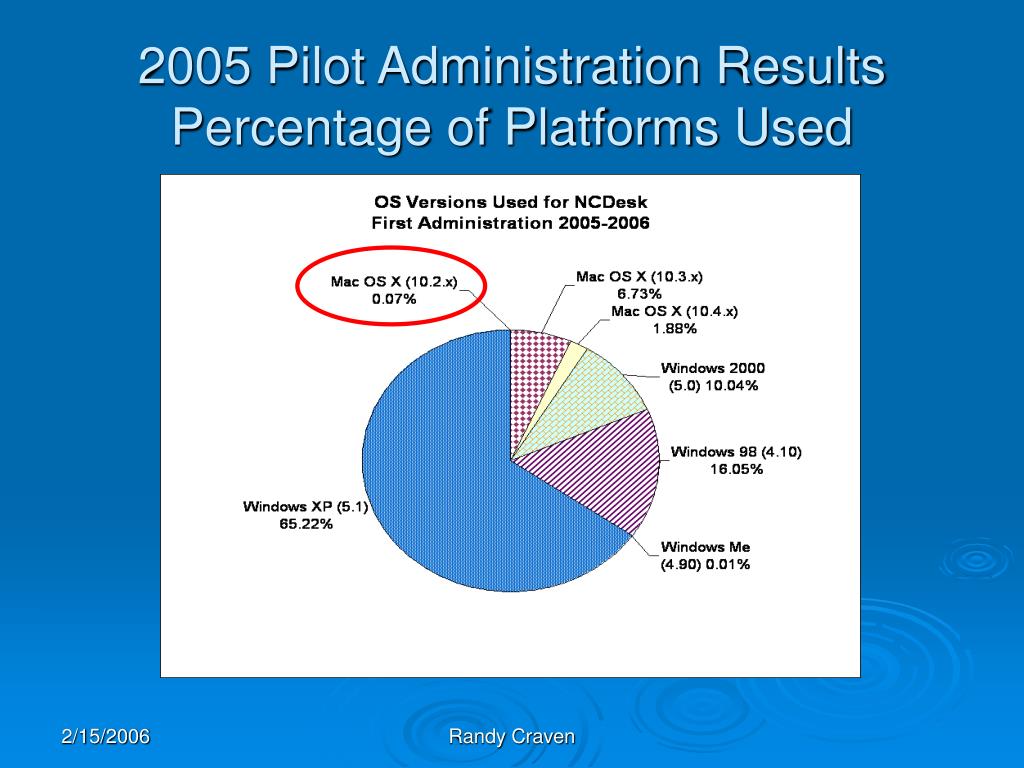 2005 Pilot Administration Results
Percentage of Platforms Used

OS Versions Used for NCDesk
First Administration 2005-2006

Mac OS X (10.2.x)
0.07%

Mac OS X (10.3.x)
6.73%

Mac OS X (10.4.x)
1.88%

Windows 2000
(5.0) 10.04%

Windows 98 (4.10)
16.05%

Windows Me
(4.90) 0.01%

Windows XP (5.1)
65.22%

2/15/2006

Randy Craven